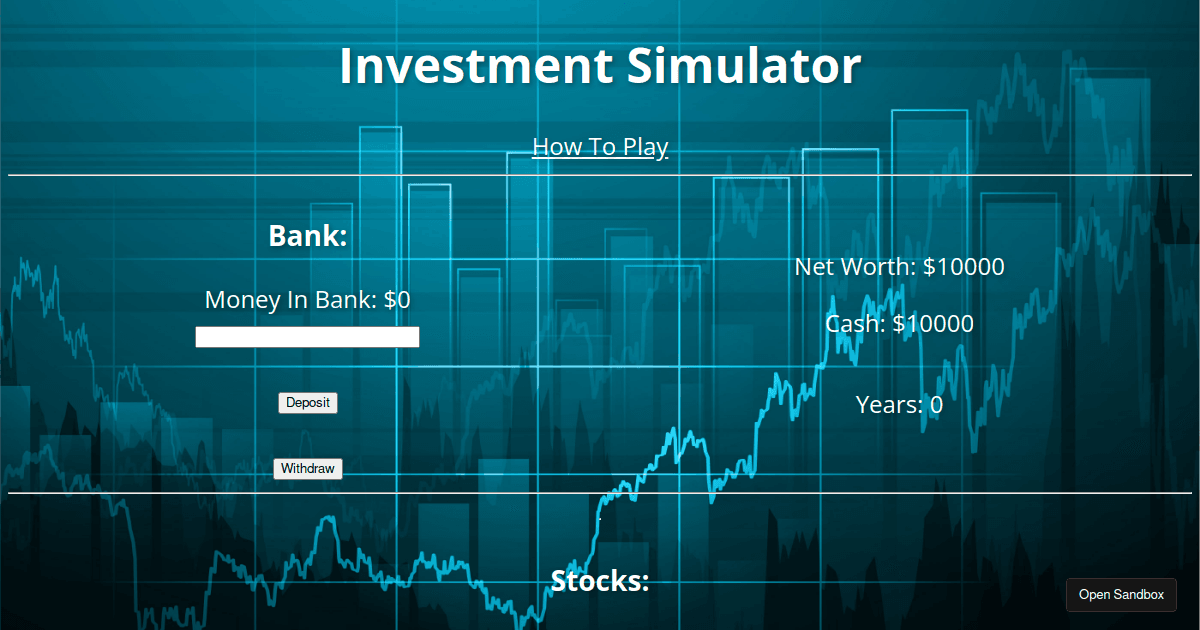 Investment Simulator

How To Play

Bank:

Money In Bank: $0

Deposit

Withdraw

Net Worth: $10000

Cash: $10000

Years: 0

Stocks:

Open Sandbox